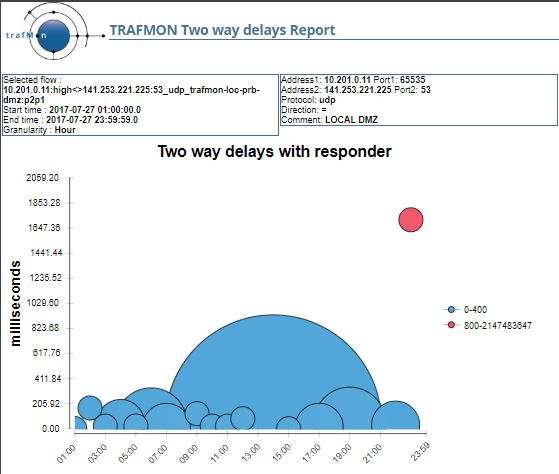 trafMon

TRAFMON Two way delays Report

Selected flow : 10.201.0.11:high<>141.253.221.225:53_udp_trafmon-loc-prb-dmz:p2p1
Start time : 2017-07-27 01:00:00.0
End time : 2017-07-27 23:59:59.0
Granularity : Hour

Address1: 10.201.0.11 Port1: 65535
Address2: 141.253.221.225 Port2: 53
Protocol: udp
Direction: =
Comment: LOCAL DMZ

Two way delays with responder

milliseconds

2059.20
1853.28
1647.36
1441.44
1235.52
1029.60
823.68
617.76
411.84
205.92
0.00

01:00 03:00 05:00 07:00 09:00 11:00 13:00 15:00 17:00 19:00 21:00 23:59

0-400
800-2147483647